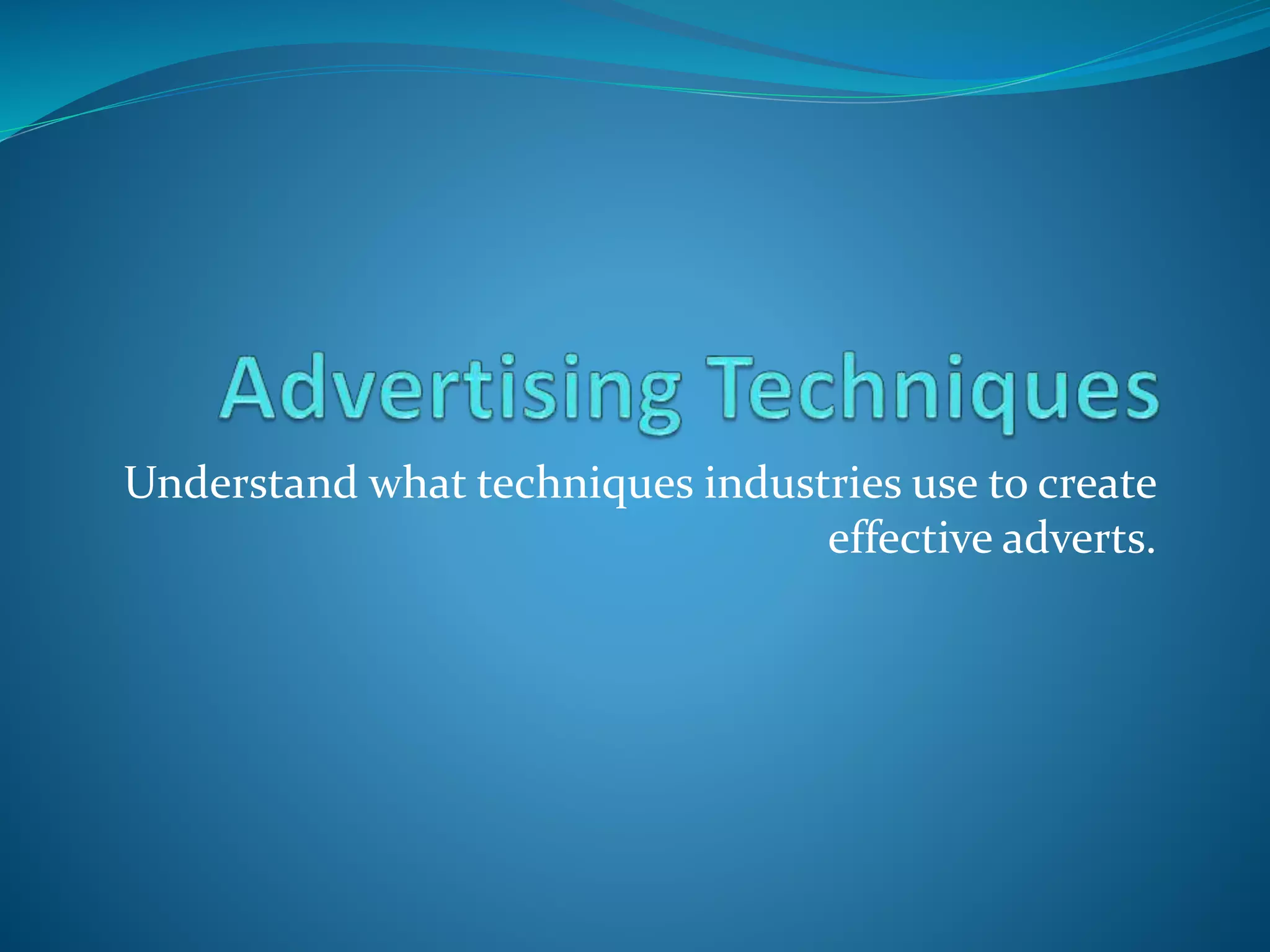 Advertising Techniques

Understand what techniques industries use to create effective adverts.